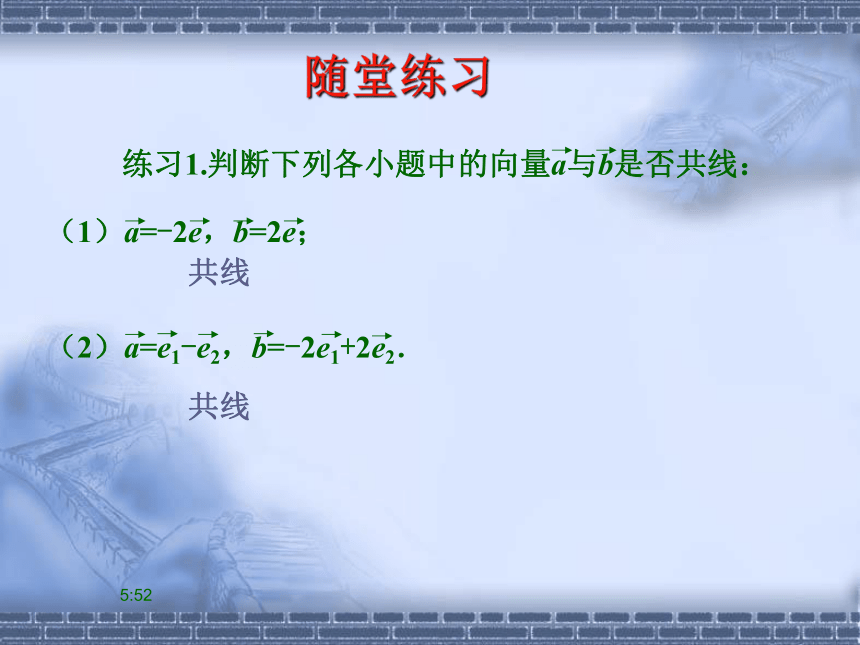 随堂练习

练习1.判断下列各小题中的向量$\vec{a}$与$\vec{b}$是否共线：

（1）$\vec{a}=-2\vec{e}$，$\vec{b}=2\vec{e}$;

共线

（2）$\vec{a}=\vec{e_1}-\vec{e_2}$，$\vec{b}=-2\vec{e_1}+2\vec{e_2}$.

共线

5:52